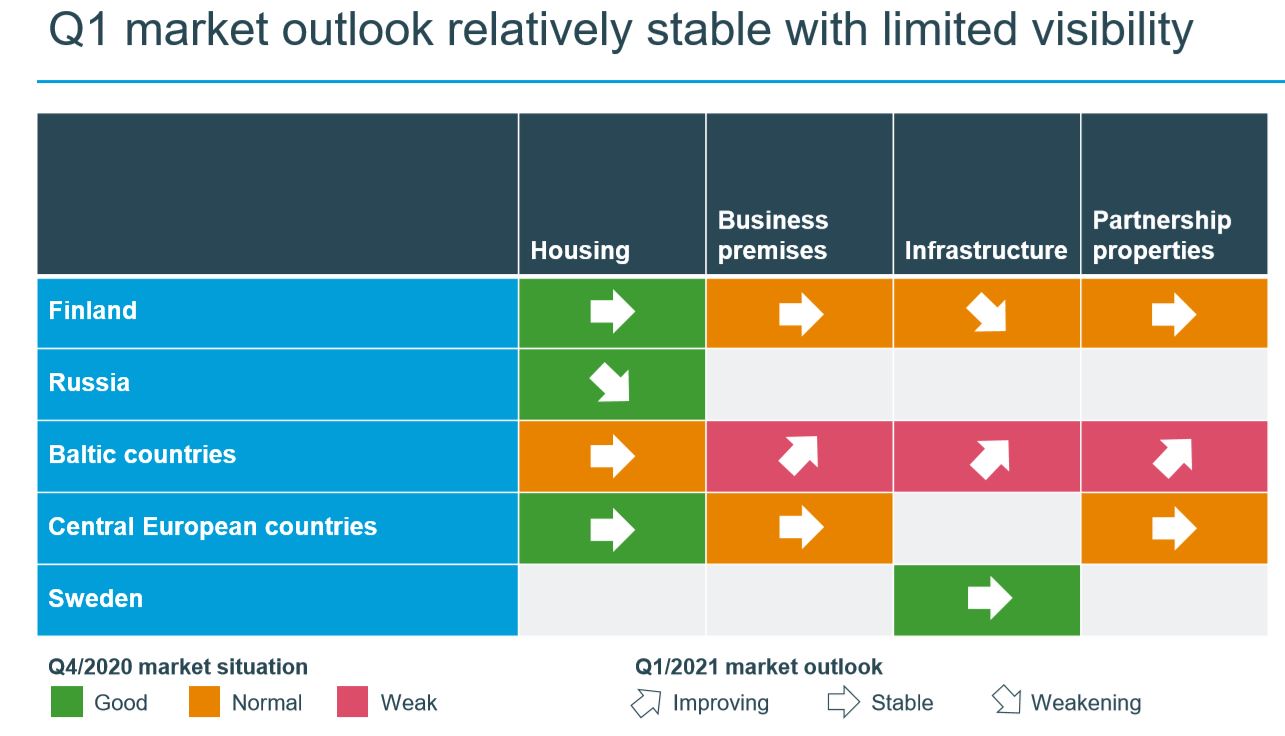 Q1 market outlook relatively stable with limited visibility

| | Housing | Business premises | Infrastructure | Partnership properties |
|---|---|---|---|---|
| Finland | | | | |
| Russia | | | | |
| Baltic countries | | | | |
| Central European countries | | | | |
| Sweden | | | | |

Q4/2020 market situation
Good Normal Weak

Q1/2021 market outlook
Improving Stable Weakening